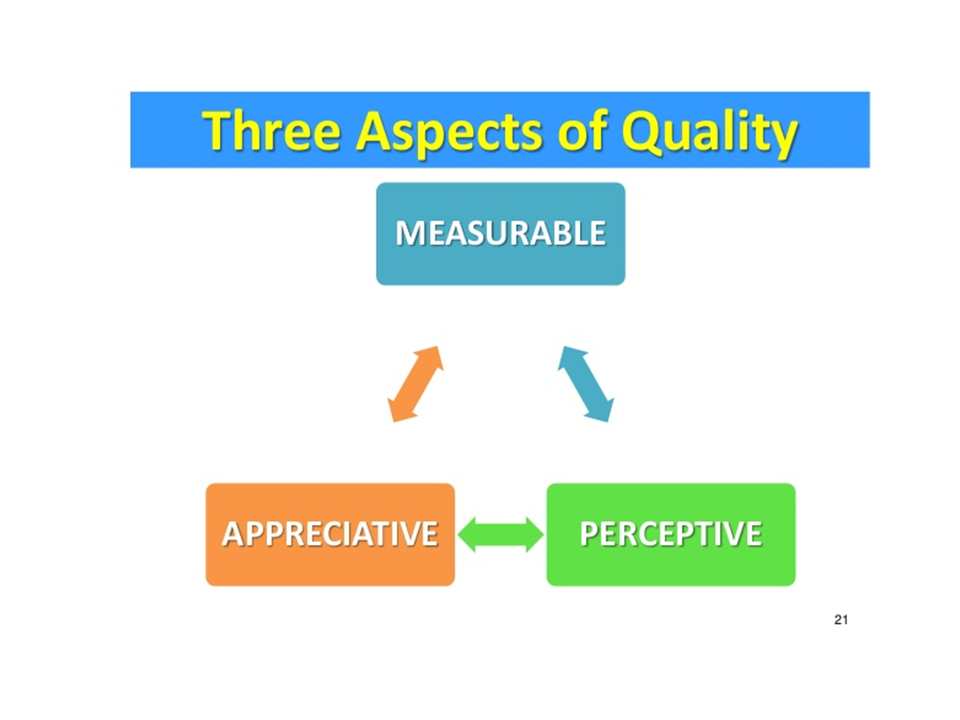 Three Aspects of Quality

MEASURABLE

APPRECIATIVE

PERCEPTIVE

21